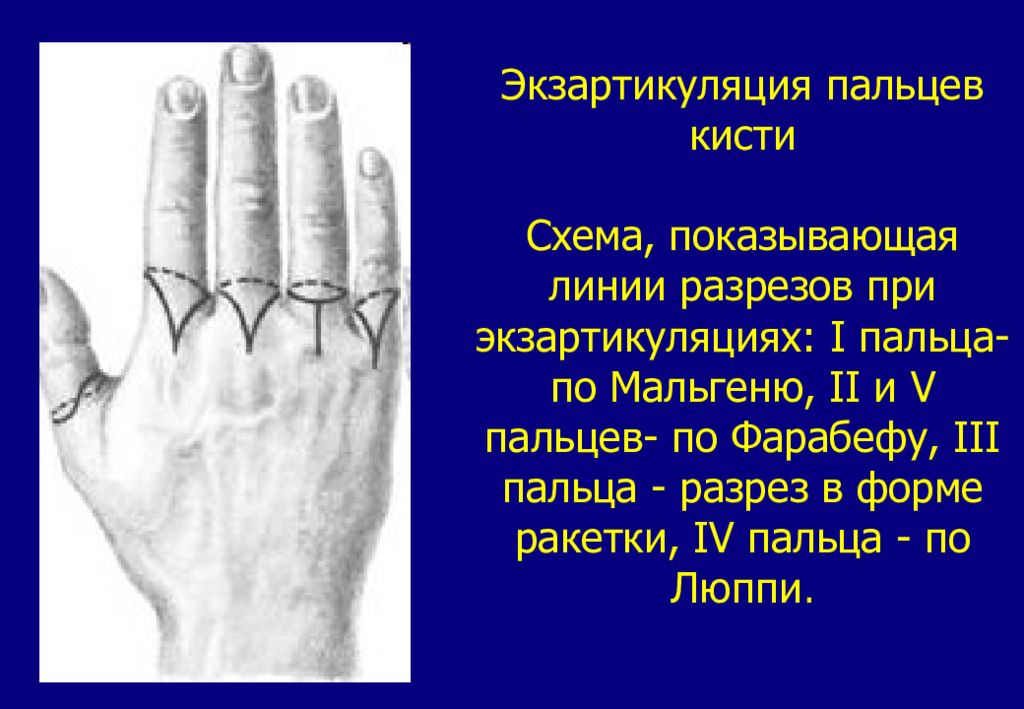 Экзартикуляция пальцев кисти

Схема, показывающая линии разрезов при экзартикуляциях: I пальца- по Мальгеню, II и V пальцев- по Фарабефу, III пальца - разрез в форме ракетки, IV пальца - по Люппи.